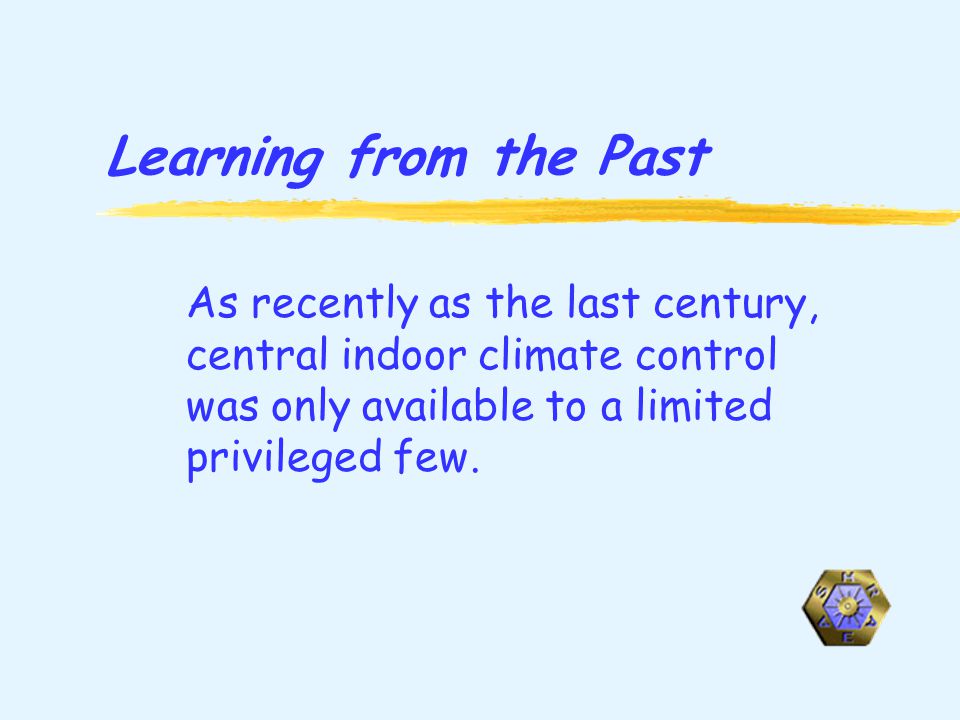 Learning from the Past

As recently as the last century, central indoor climate control was only available to a limited privileged few.

ASHRAE